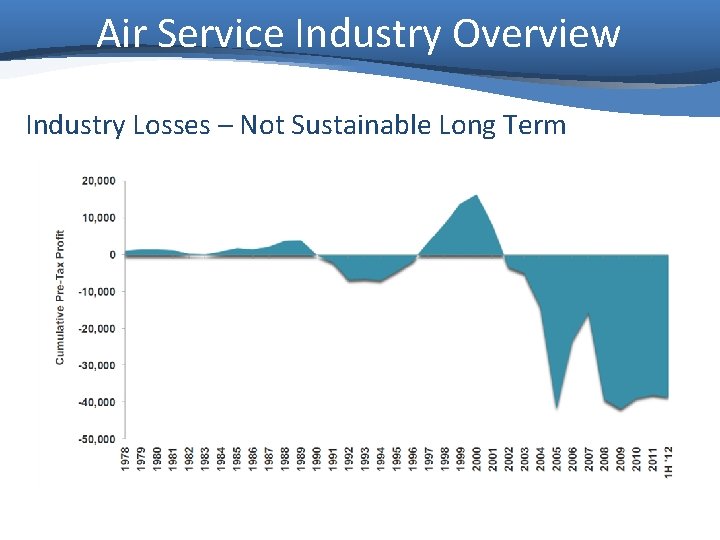 Air Service Industry Overview

Industry Losses – Not Sustainable Long Term

Cumulative Pre-Tax Profit

20,000
10,000
0
-10,000
-20,000
-30,000
-40,000
-50,000

1978 1979 1980 1981 1982 1983 1984 1985 1986 1987 1988 1989 1990 1991 1992 1993 1994 1995 1996 1997 1998 1999 2000 2001 2002 2003 2004 2005 2006 2007 2008 2009 2010 2011 1H '12